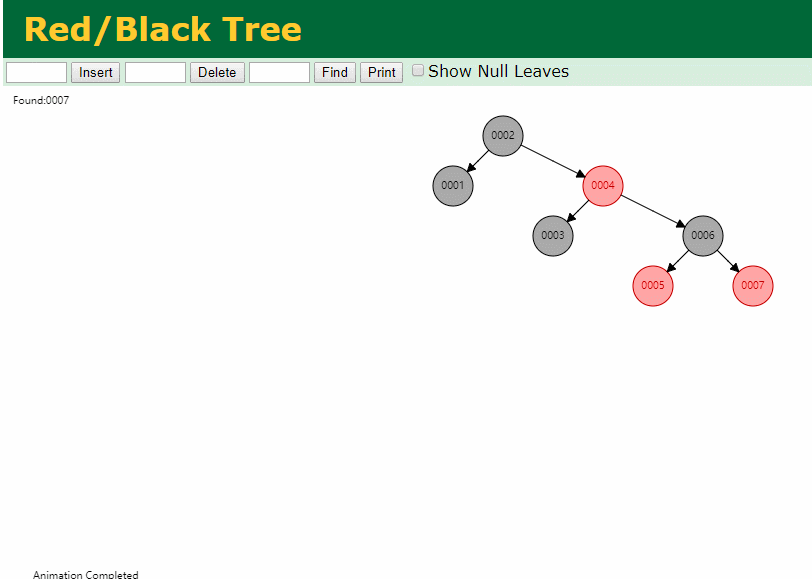 Red/Black Tree

Insert Delete Find Print Show Null Leaves

Found:0007

0002

0001

0004

0003

0006

0005

0007

Animation Completed